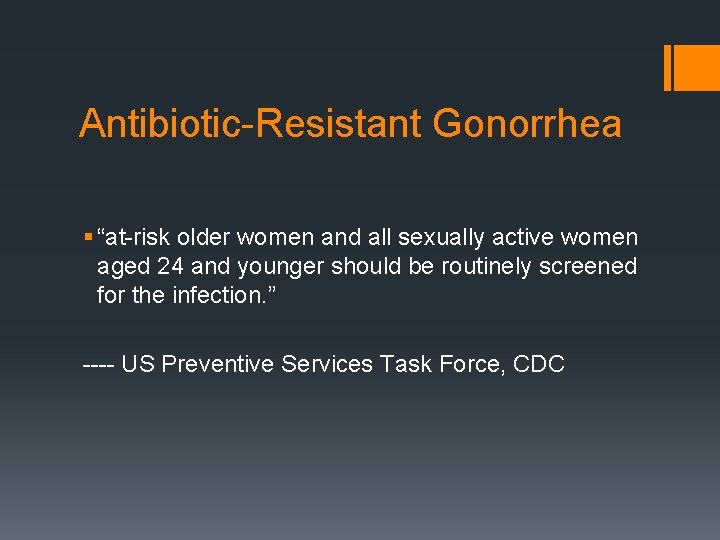 Antibiotic-Resistant Gonorrhea

▪ “at-risk older women and all sexually active women aged 24 and younger should be routinely screened for the infection.”

---- US Preventive Services Task Force, CDC